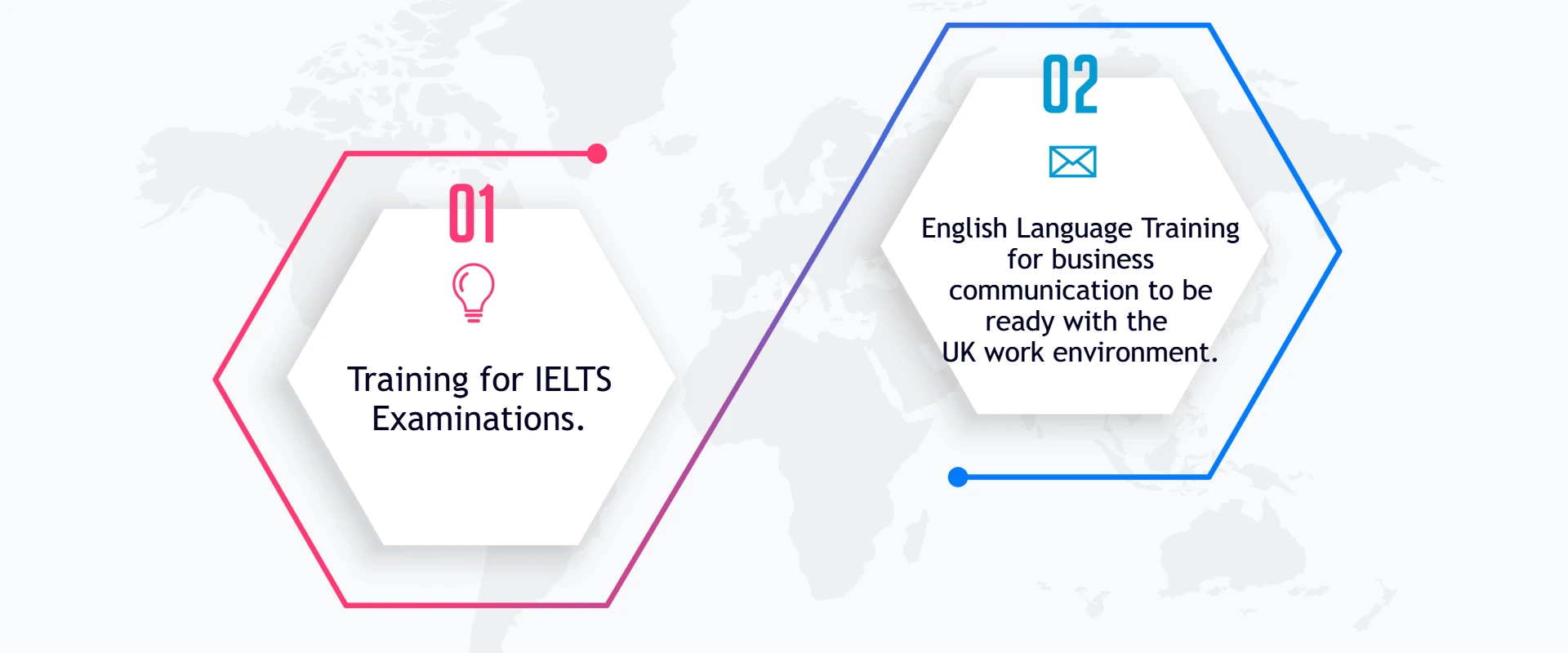 01

Training for IELTS Examinations.

02

English Language Training for business communication to be ready with the UK work environment.